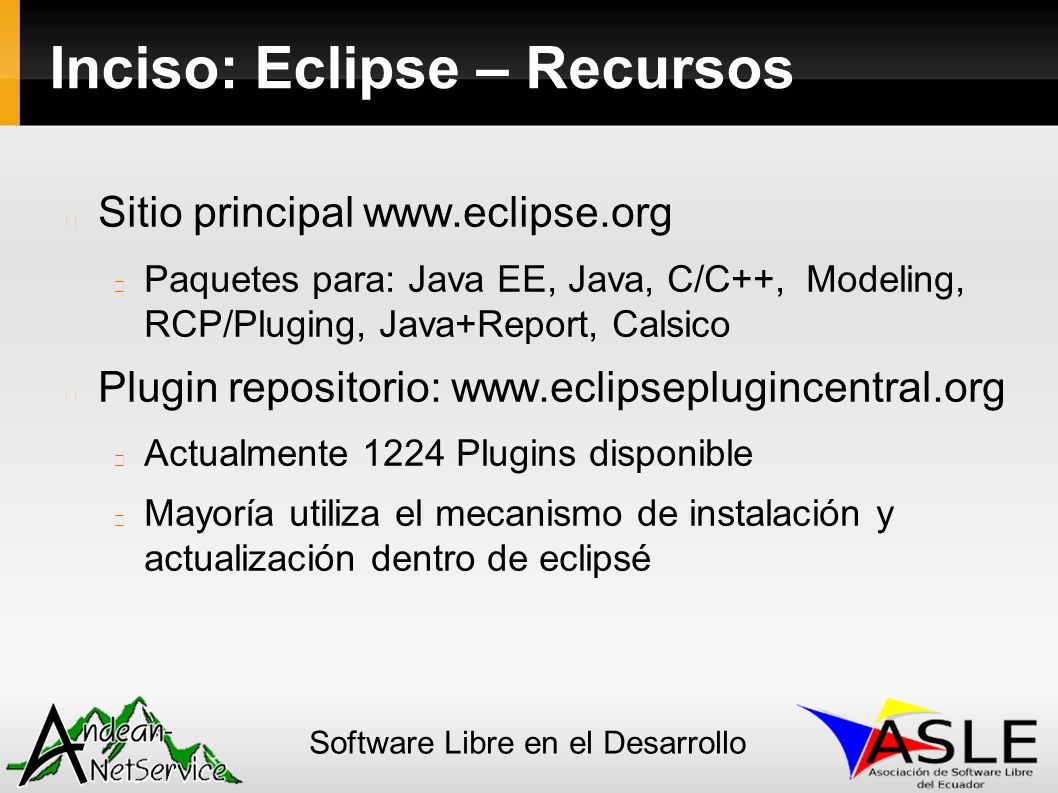 Inciso: Eclipse – Recursos

Sitio principal www.eclipse.org

Paquetes para: Java EE, Java, C/C++, Modeling, RCP/Pluging, Java+Report, Calsico

Plugin repositorio: www.eclipseplugincentral.org

Actualmente 1224 Plugins disponible

Mayoría utiliza el mecanismo de instalación y actualización dentro de eclipsé

Andean-NetService

Software Libre en el Desarrollo

ASLE
Asociación de Software Libre del Ecuador